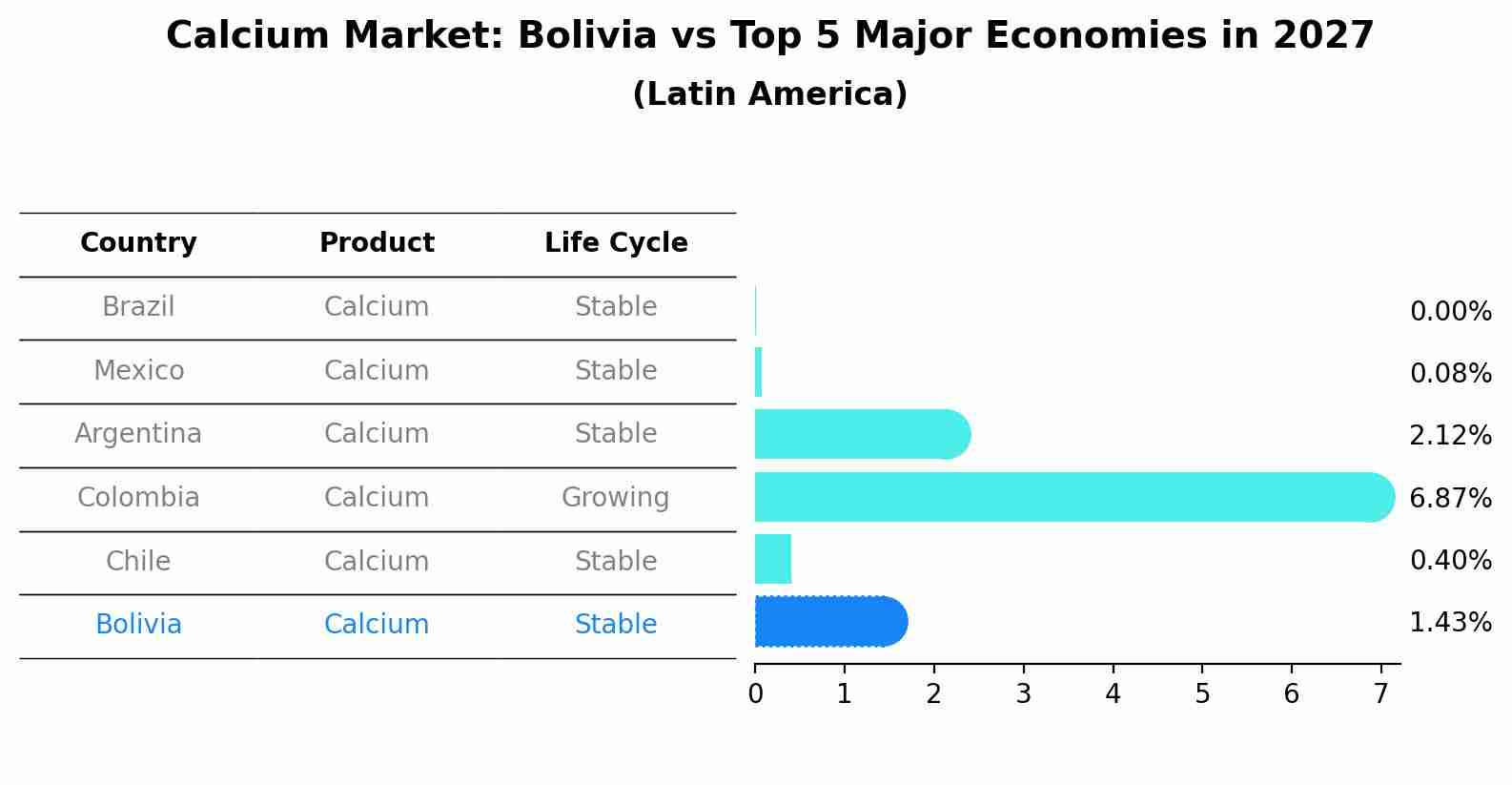 Calcium Market: Bolivia vs Top 5 Major Economies in 2027
(Latin America)

| Country | Product | Life Cycle |
|---|---|---|
| Brazil | Calcium | Stable |
| Mexico | Calcium | Stable |
| Argentina | Calcium | Stable |
| Colombia | Calcium | Growing |
| Chile | Calcium | Stable |
| Bolivia | Calcium | Stable |

0.00%
0.08%
2.12%
6.87%
0.40%
1.43%

0 1 2 3 4 5 6 7